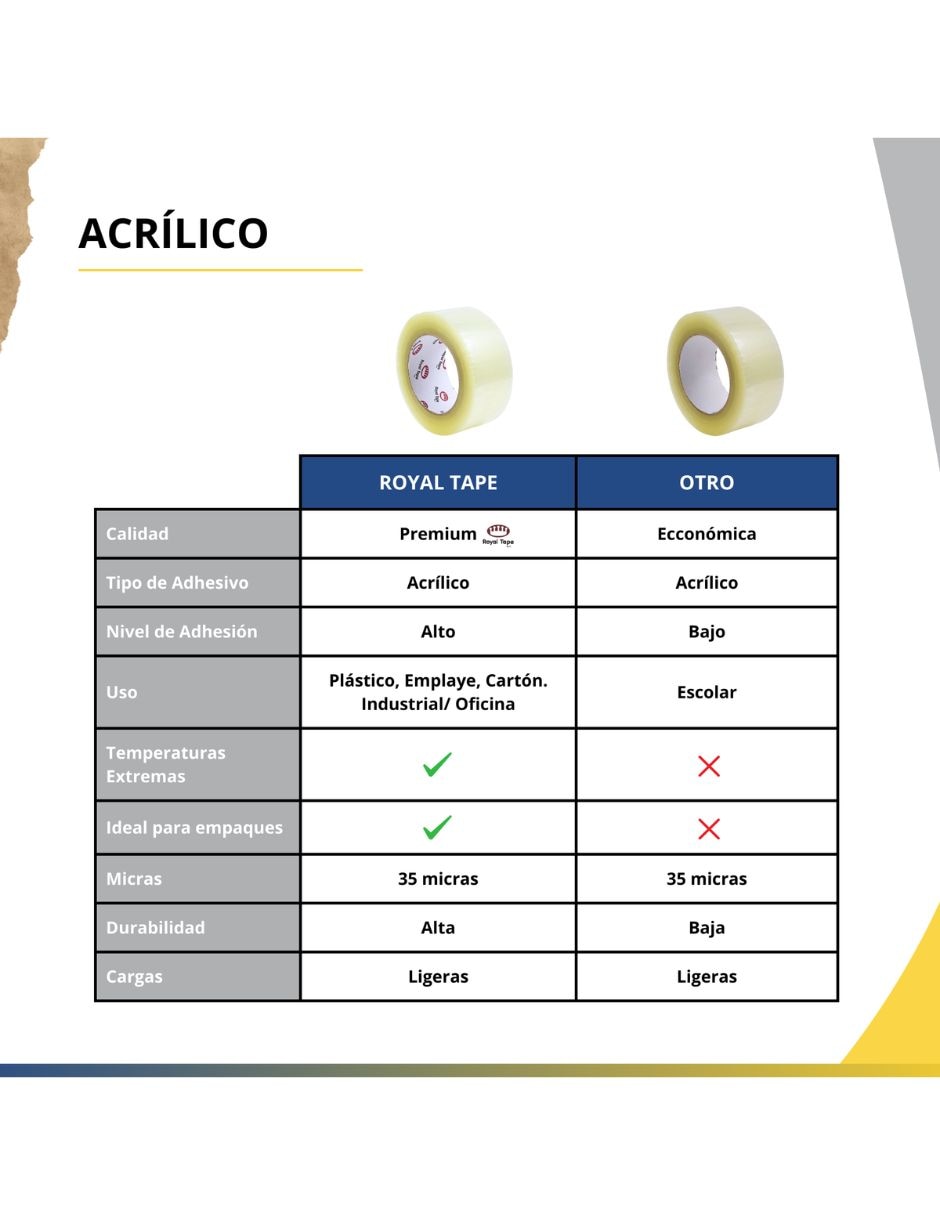 ACRÍLICO

| | ROYAL TAPE | OTRO |
|---|---|---|
| Calidad | Premium Royal Tape | Ecconómica |
| Tipo de Adhesivo | Acrílico | Acrílico |
| Nivel de Adhesión | Alto | Bajo |
| Uso | Plástico, Emplaye, Cartón. Industrial/ Oficina | Escolar |
| Temperaturas Extremas | ✓ | ✗ |
| Ideal para empaques | ✓ | ✗ |
| Micras | 35 micras | 35 micras |
| Durabilidad | Alta | Baja |
| Cargas | Ligeras | Ligeras |